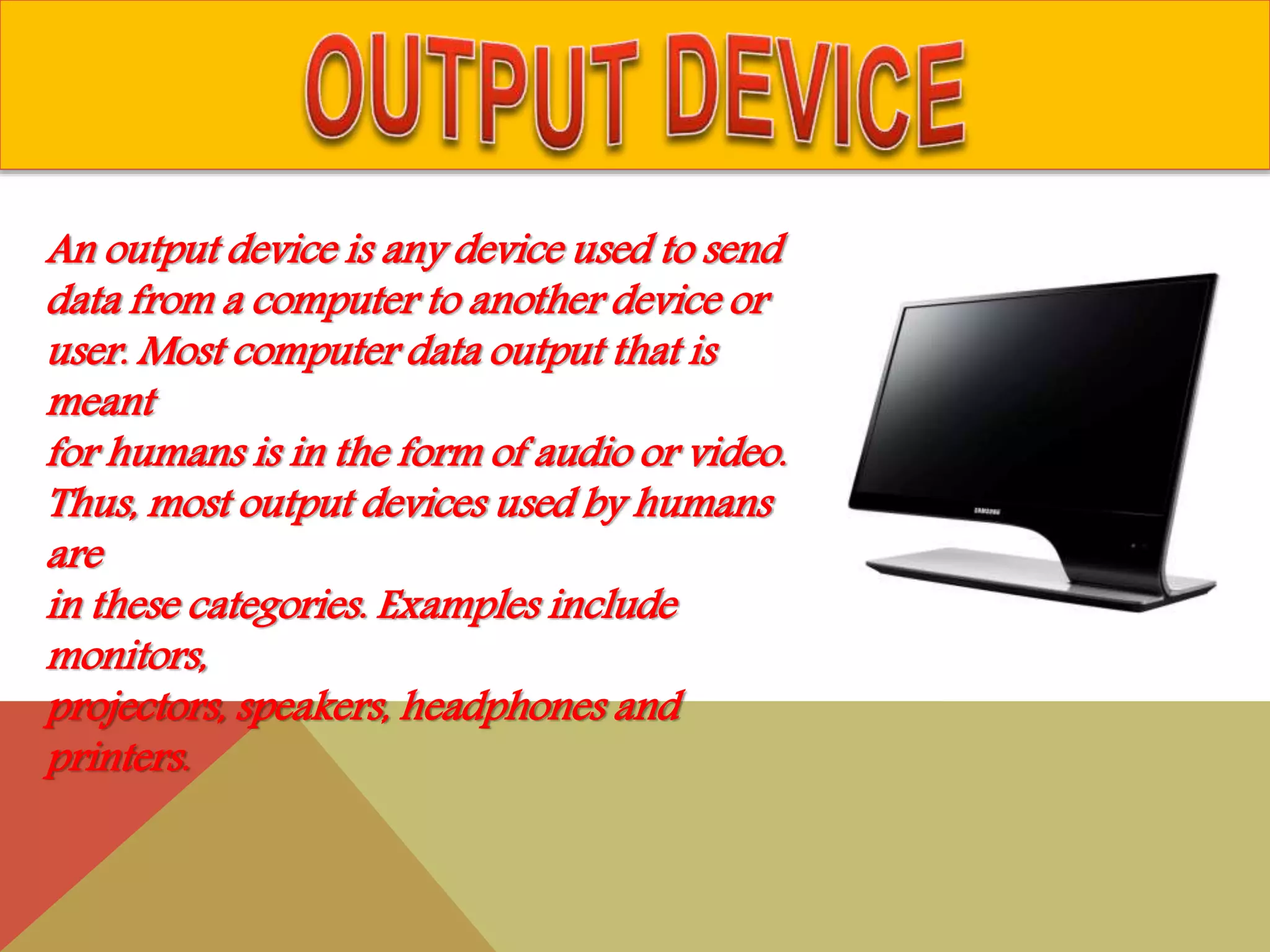 OUTPUT DEVICE

An output device is any device used to send data from a computer to another device or user. Most computer data output that is meant for humans is in the form of audio or video. Thus, most output devices used by humans are in these categories. Examples include monitors, projectors, speakers, headphones and printers.

SAMSUNG